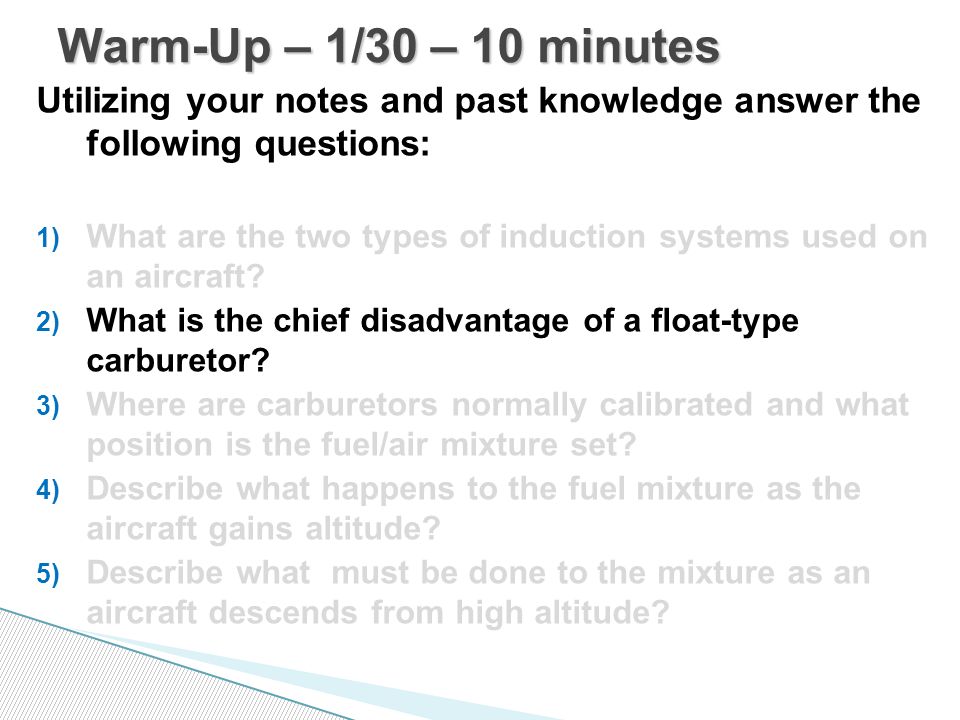 Warm-Up – 1/30 – 10 minutes

Utilizing your notes and past knowledge answer the following questions:

1) What are the two types of induction systems used on an aircraft?
2) What is the chief disadvantage of a float-type carburetor?
3) Where are carburetors normally calibrated and what position is the fuel/air mixture set?
4) Describe what happens to the fuel mixture as the aircraft gains altitude?
5) Describe what must be done to the mixture as an aircraft descends from high altitude?